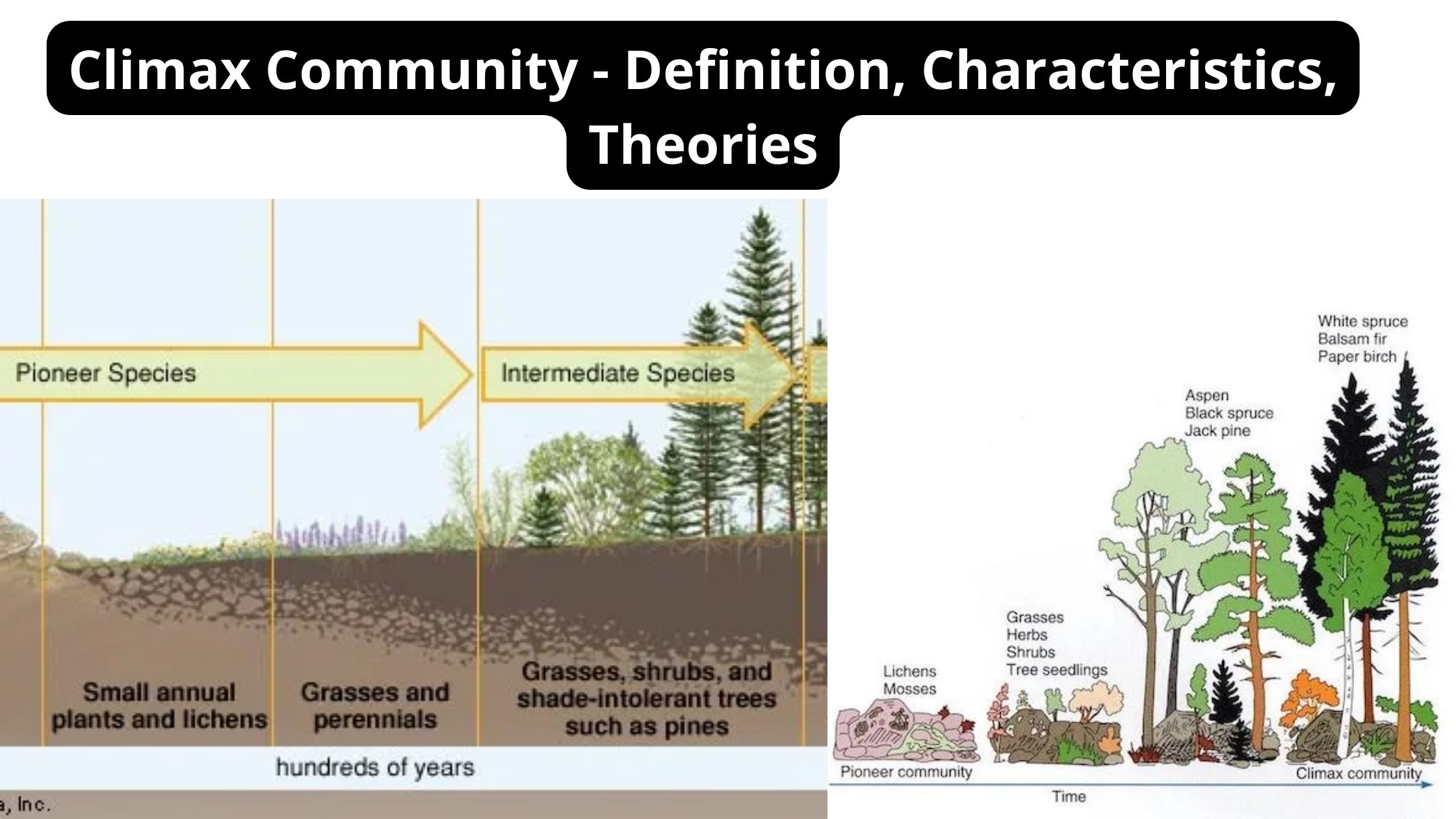 Climax Community - Definition, Characteristics, Theories

Pioneer Species

Intermediate Species

Small annual plants and lichens

Grasses and perennials

Grasses, shrubs, and shade-intolerant trees such as pines

hundreds of years

a, Inc.

White spruce
Balsam fir
Paper birch

Aspen
Black spruce
Jack pine

Grasses
Herbs
Shrubs
Tree seedlings

Lichens
Mosses

Pioneer community

Climax community

Time